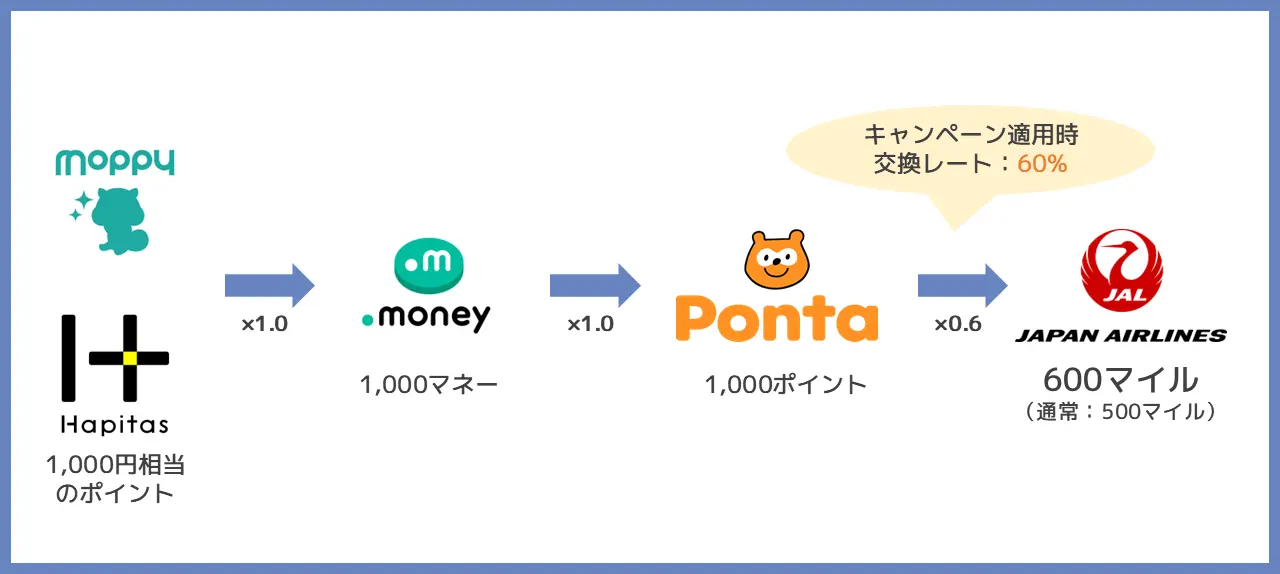 moppy

Hapitas

1,000円相当のポイント

×1.0

.m

.money

1,000マネー

×1.0

Ponta

1,000ポイント

キャンペーン適用時
交換レート：60%

×0.6

JAL

JAPAN AIRLINES

600マイル
（通常：500マイル）